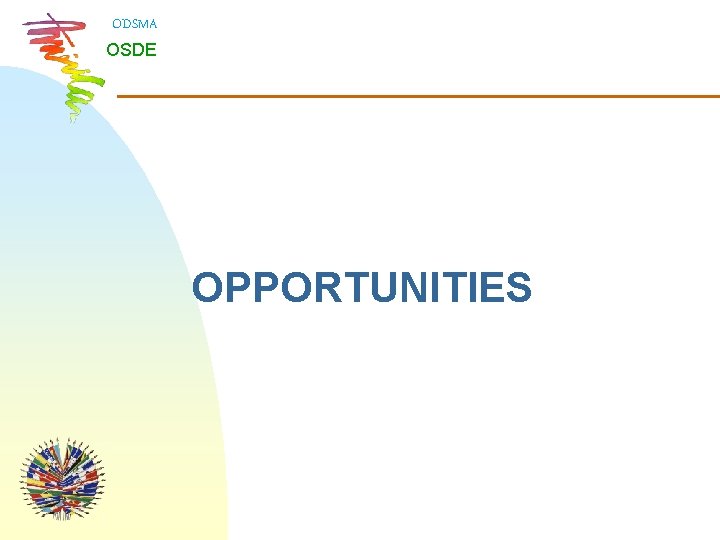 ODSMA
OSDE

OPPORTUNITIES